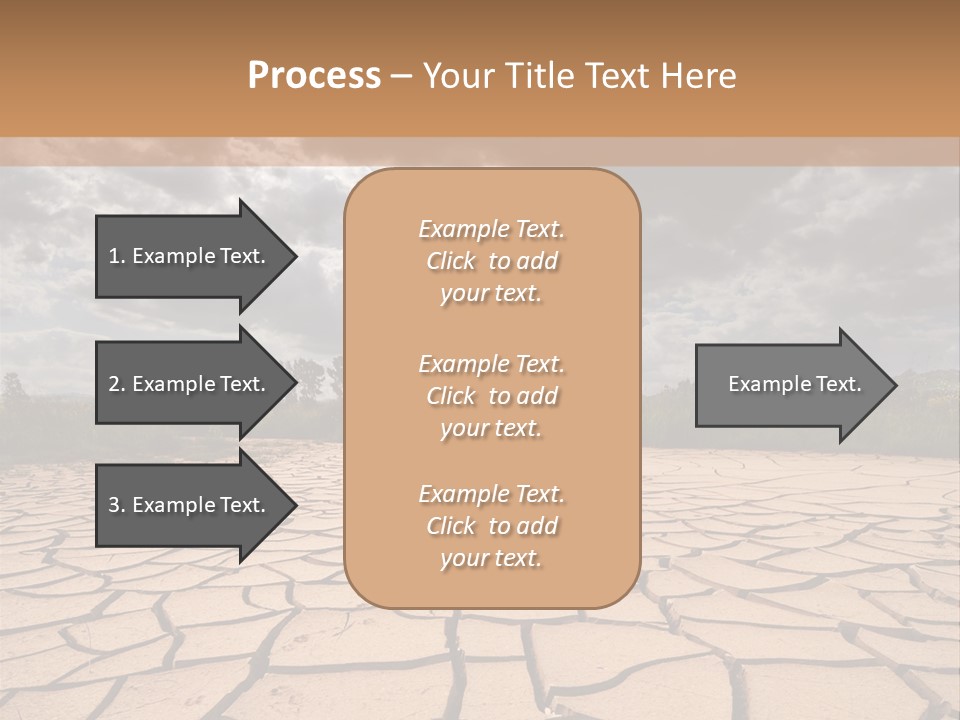 Process – Your Title Text Here

1. Example Text.

2. Example Text.

3. Example Text.

Example Text. Click to add your text.

Example Text. Click to add your text.

Example Text. Click to add your text.

Example Text.